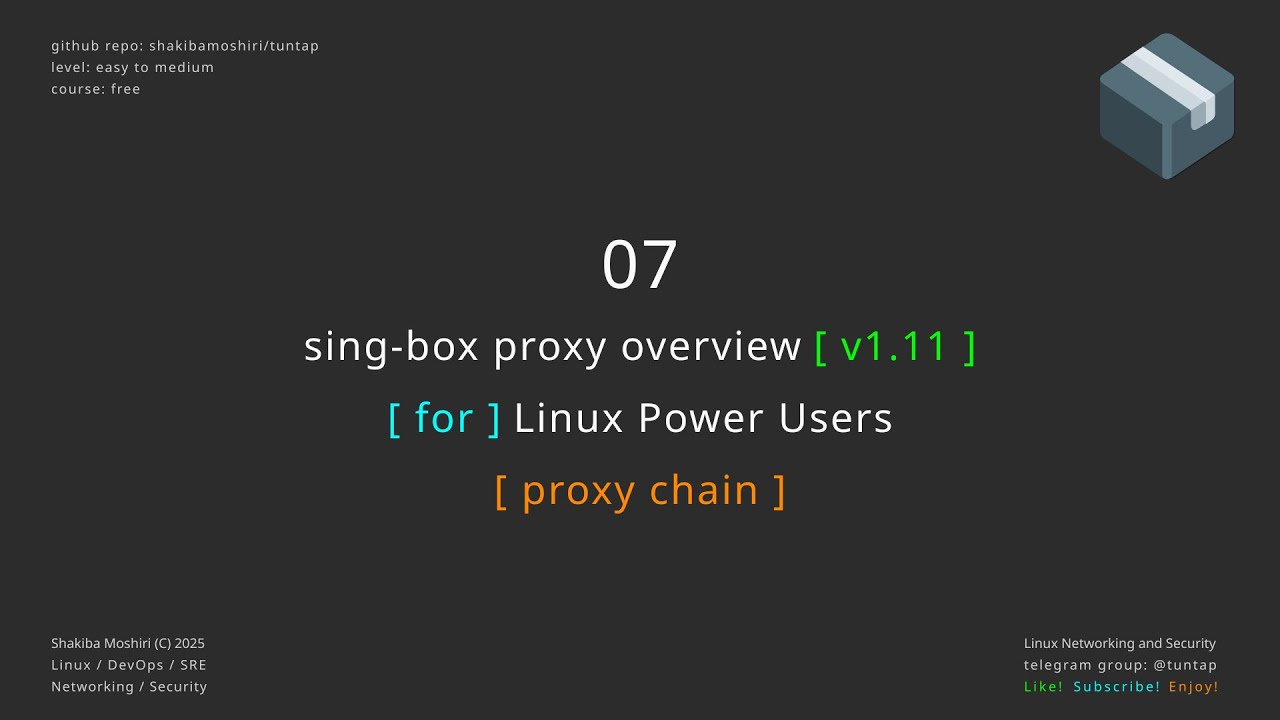 github repo: shakibamoshiri/tuntap
level: easy to medium
course: free

07

sing-box proxy overview [ v1.11 ]

[ for ] Linux Power Users

[ proxy chain ]

Shakiba Moshiri (C) 2025
Linux / DevOps / SRE
Networking / Security

Linux Networking and Security
telegram group: @tuntap
Like! Subscribe! Enjoy!